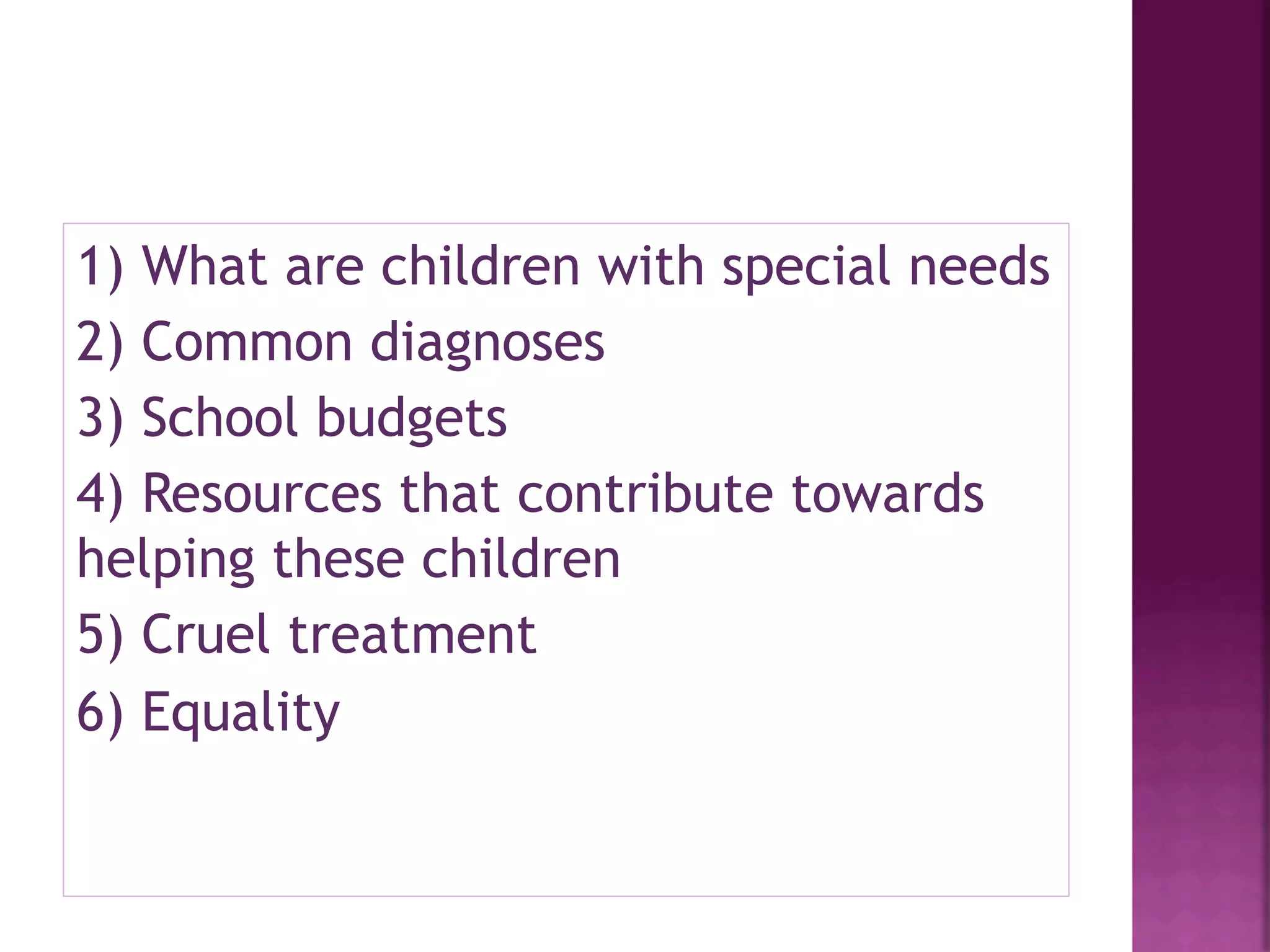 1) What are children with special needs
2) Common diagnoses
3) School budgets
4) Resources that contribute towards helping these children
5) Cruel treatment
6) Equality